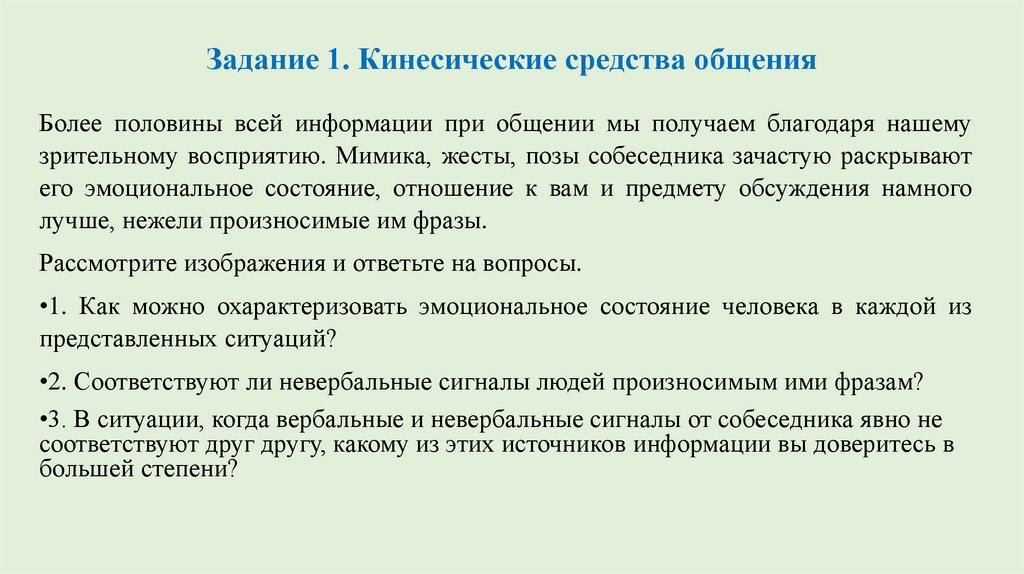 Задание 1. Кинесические средства общения

Более половины всей информации при общении мы получаем благодаря нашему зрительному восприятию. Мимика, жесты, позы собеседника зачастую раскрывают его эмоциональное состояние, отношение к вам и предмету обсуждения намного лучше, нежели произносимые им фразы.

Рассмотрите изображения и ответьте на вопросы.

•1. Как можно охарактеризовать эмоциональное состояние человека в каждой из представленных ситуаций?

•2. Соответствуют ли невербальные сигналы людей произносимым ими фразам?

•3. В ситуации, когда вербальные и невербальные сигналы от собеседника явно не соответствуют друг другу, какому из этих источников информации вы доверитесь в большей степени?